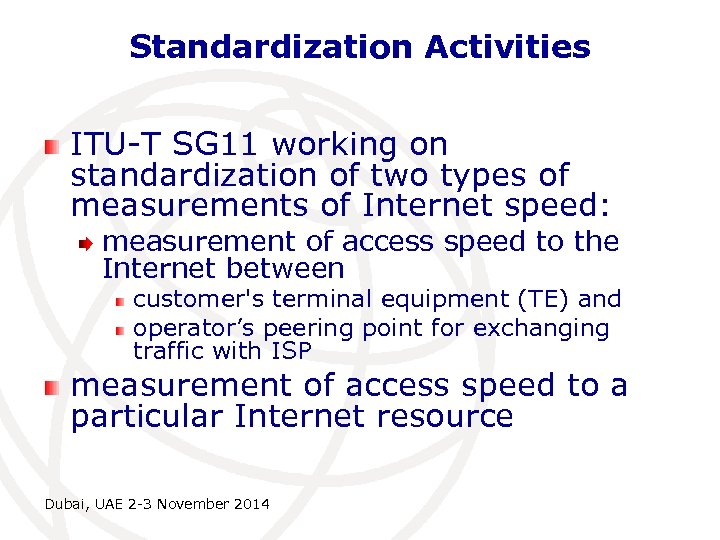 Standardization Activities

ITU-T SG11 working on standardization of two types of measurements of Internet speed:

measurement of access speed to the Internet between

customer's terminal equipment (TE) and

operator’s peering point for exchanging traffic with ISP

measurement of access speed to a particular Internet resource

Dubai, UAE 2-3 November 2014